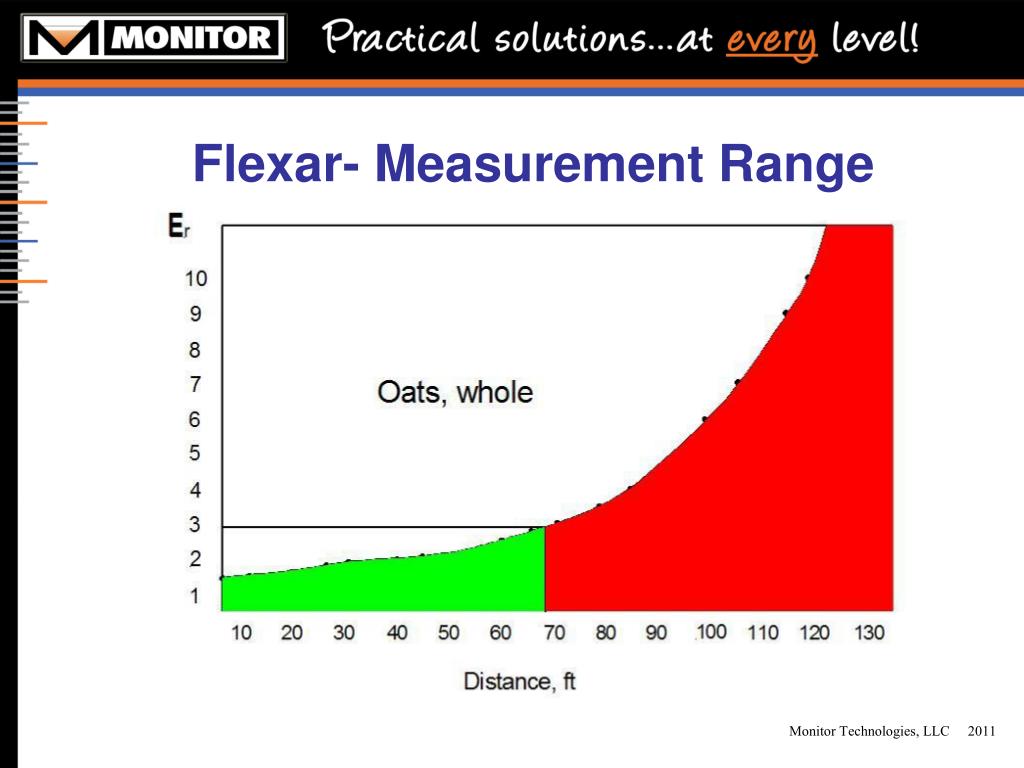 MONITOR Practical solutions...at every level!

Flexar- Measurement Range

$E_r$

10
9
8
7
6
5
4
3
2
1

Oats, whole

10 20 30 40 50 60 70 80 90 100 110 120 130

Distance, ft

Monitor Technologies, LLC 2011